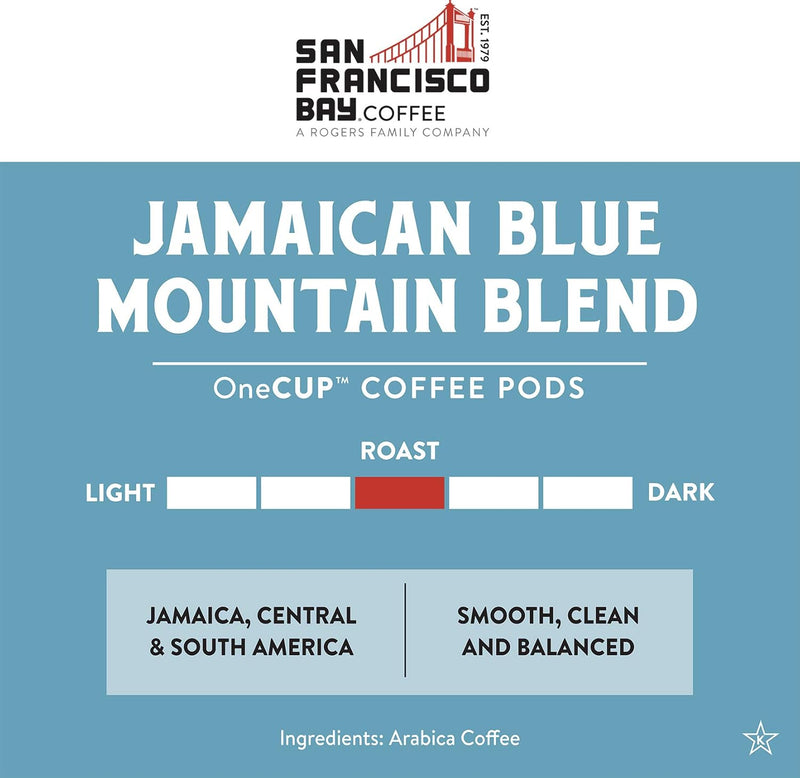 SAN FRANCISCO BAY. COFFEE
EST. 1979
A ROGERS FAMILY COMPANY

JAMAICAN BLUE MOUNTAIN BLEND

OneCUP™ COFFEE PODS

ROAST

LIGHT DARK

JAMAICA, CENTRAL & SOUTH AMERICA

SMOOTH, CLEAN AND BALANCED

Ingredients: Arabica Coffee

K